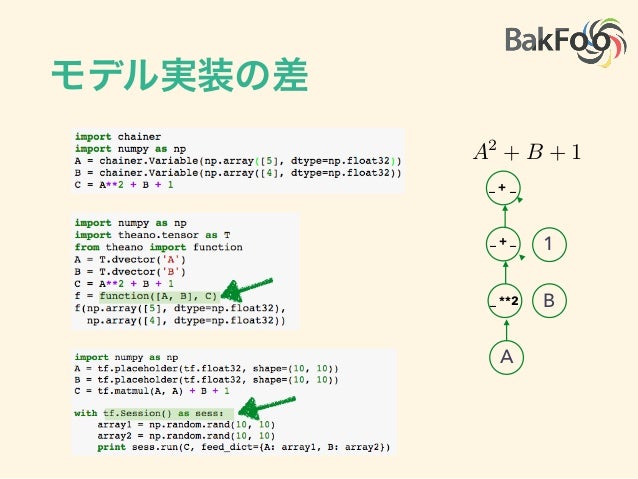 BakFoo

モデル実装の差

import chainer
import numpy as np
A = chainer.Variable(np.array([5], dtype=np.float32))
B = chainer.Variable(np.array([4], dtype=np.float32))
C = A**2 + B + 1

import numpy as np
import theano.tensor as T
from theano import function
A = T.dvector('A')
B = T.dvector('B')
C = A**2 + B + 1
f = function([A, B], C)
f(np.array([5], dtype=np.float32),
  np.array([4], dtype=np.float32))

import numpy as np
A = tf.placeholder(tf.float32, shape=(10, 10))
B = tf.placeholder(tf.float32, shape=(10, 10))
C = tf.matmul(A, A) + B + 1

with tf.Session() as sess:
    array1 = np.random.rand(10, 10)
    array2 = np.random.rand(10, 10)
    print sess.run(C, feed_dict={A: array1, B: array2})

$A^2 + B + 1$

_ + _

_ + _

1

_ **2

B

A